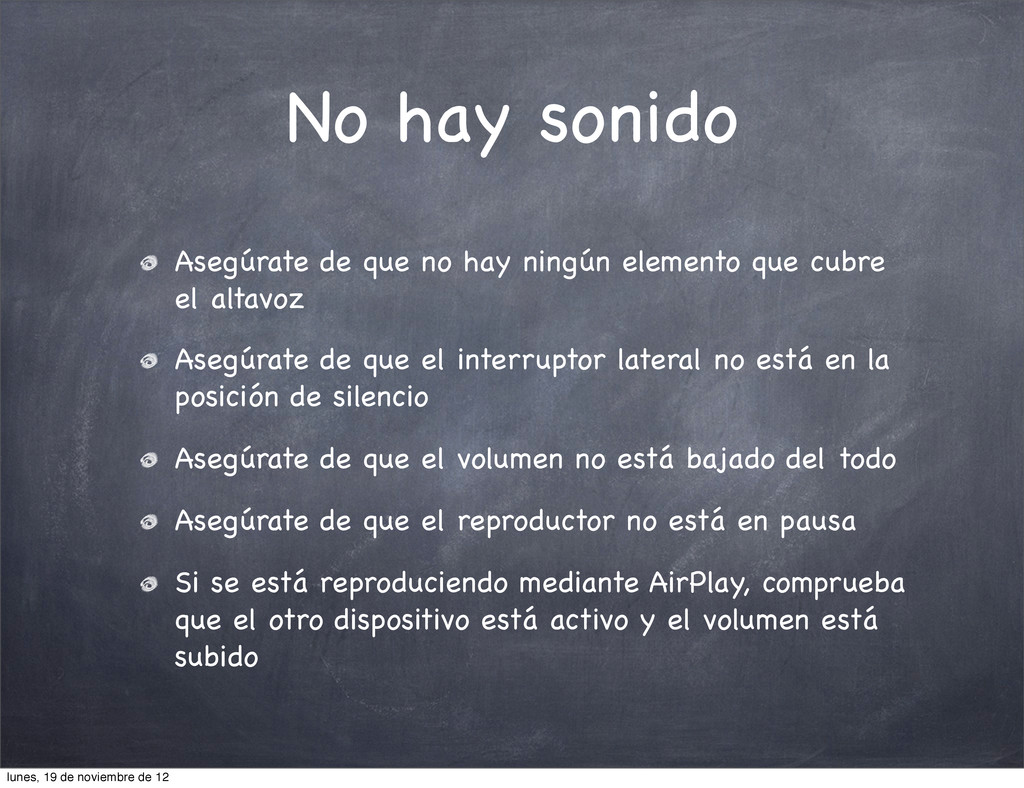 No hay sonido

Asegúrate de que no hay ningún elemento que cubre el altavoz

Asegúrate de que el interruptor lateral no está en la posición de silencio

Asegúrate de que el volumen no está bajado del todo

Asegúrate de que el reproductor no está en pausa

Si se está reproduciendo mediante AirPlay, comprueba que el otro dispositivo está activo y el volumen está subido

lunes, 19 de noviembre de 12